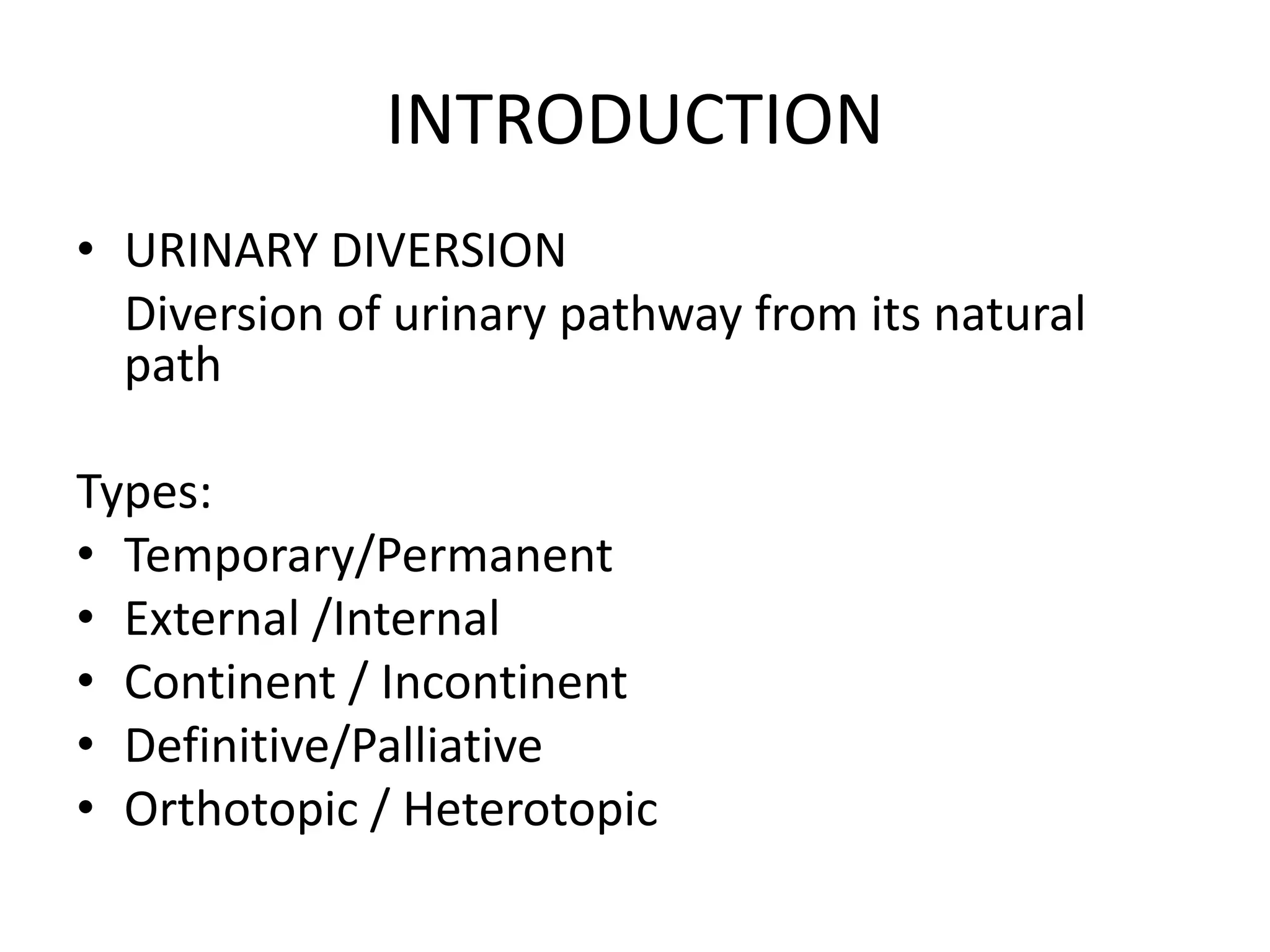 INTRODUCTION

• URINARY DIVERSION
Diversion of urinary pathway from its natural path

Types:
• Temporary/Permanent
• External /Internal
• Continent / Incontinent
• Definitive/Palliative
• Orthotopic / Heterotopic